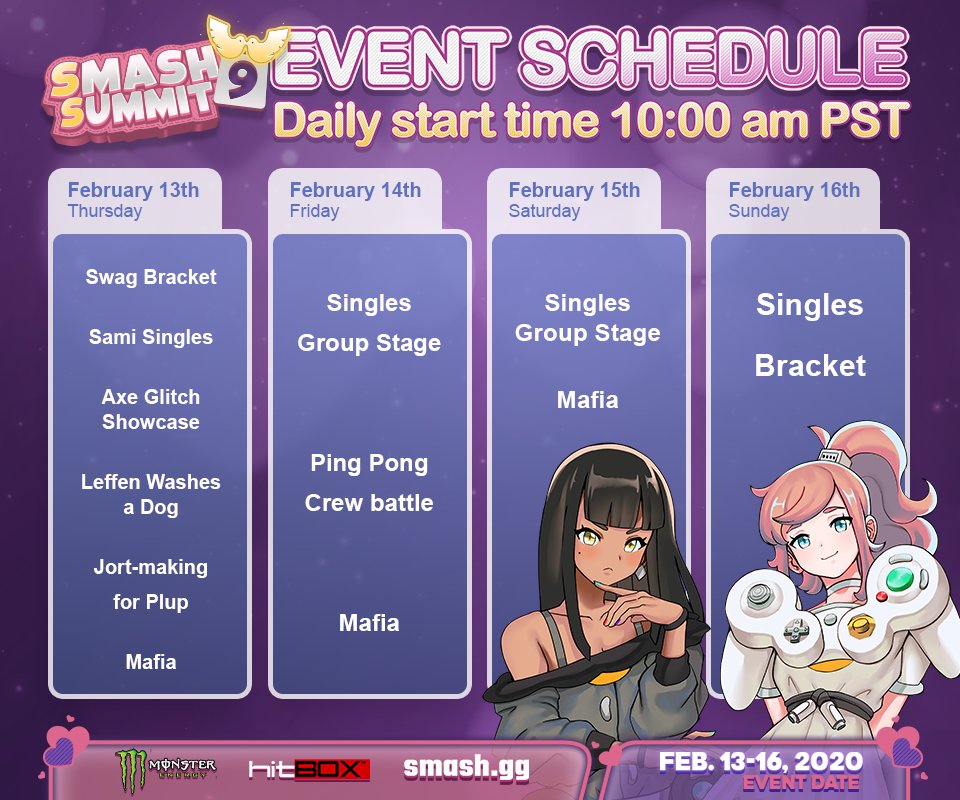 SMASH SUMMIT 9

EVENT SCHEDULE

Daily start time 10:00 am PST

February 13th
Thursday

Swag Bracket

Sami Singles

Axe Glitch Showcase

Leffen Washes a Dog

Jort-making for Plup

Mafia

February 14th
Friday

Singles Group Stage

Ping Pong Crew battle

Mafia

February 15th
Saturday

Singles Group Stage

Mafia

February 16th
Sunday

Singles

Bracket

MONSTER ENERGY

hitBOX

smash.gg

FEB. 13-16, 2020
EVENT DATE